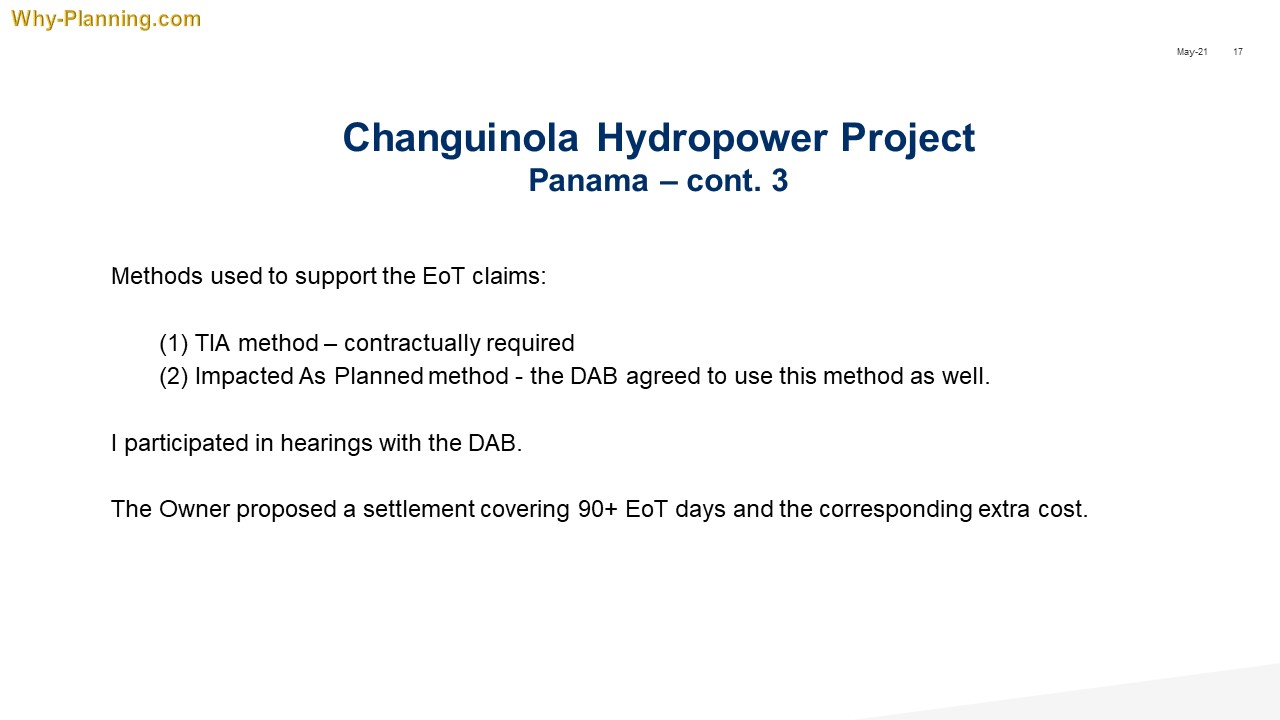 Why-Planning.com

May-21 17

Changuinola Hydropower Project
Panama – cont. 3

Methods used to support the EoT claims:

(1) TIA method – contractually required
(2) Impacted As Planned method - the DAB agreed to use this method as well.

I participated in hearings with the DAB.

The Owner proposed a settlement covering 90+ EoT days and the corresponding extra cost.